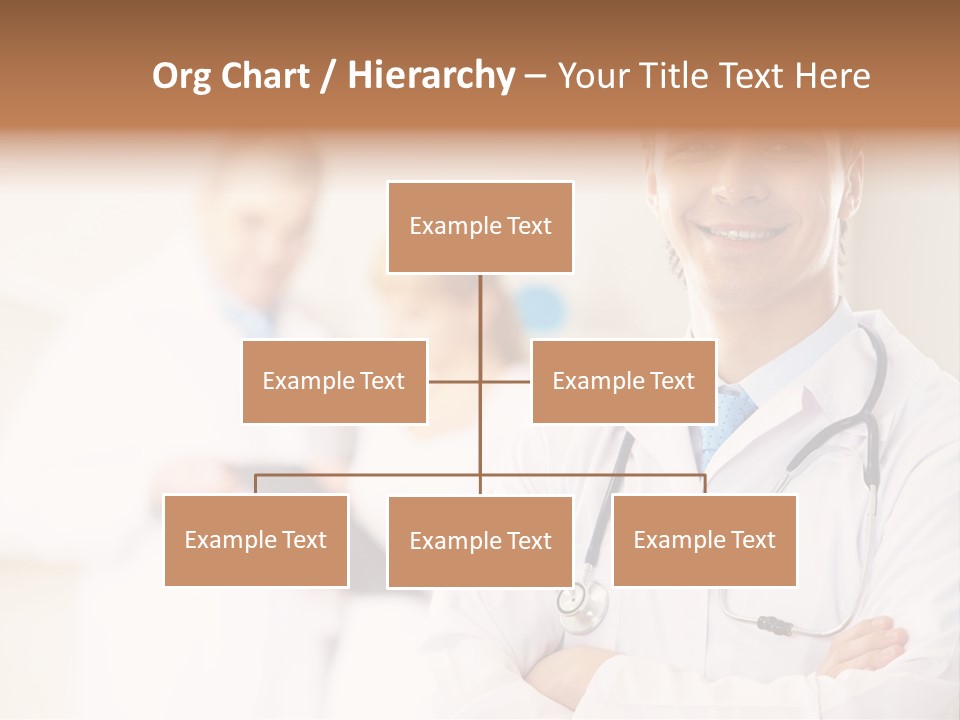 Org Chart / Hierarchy – Your Title Text Here

Example Text

Example Text

Example Text

Example Text

Example Text

Example Text